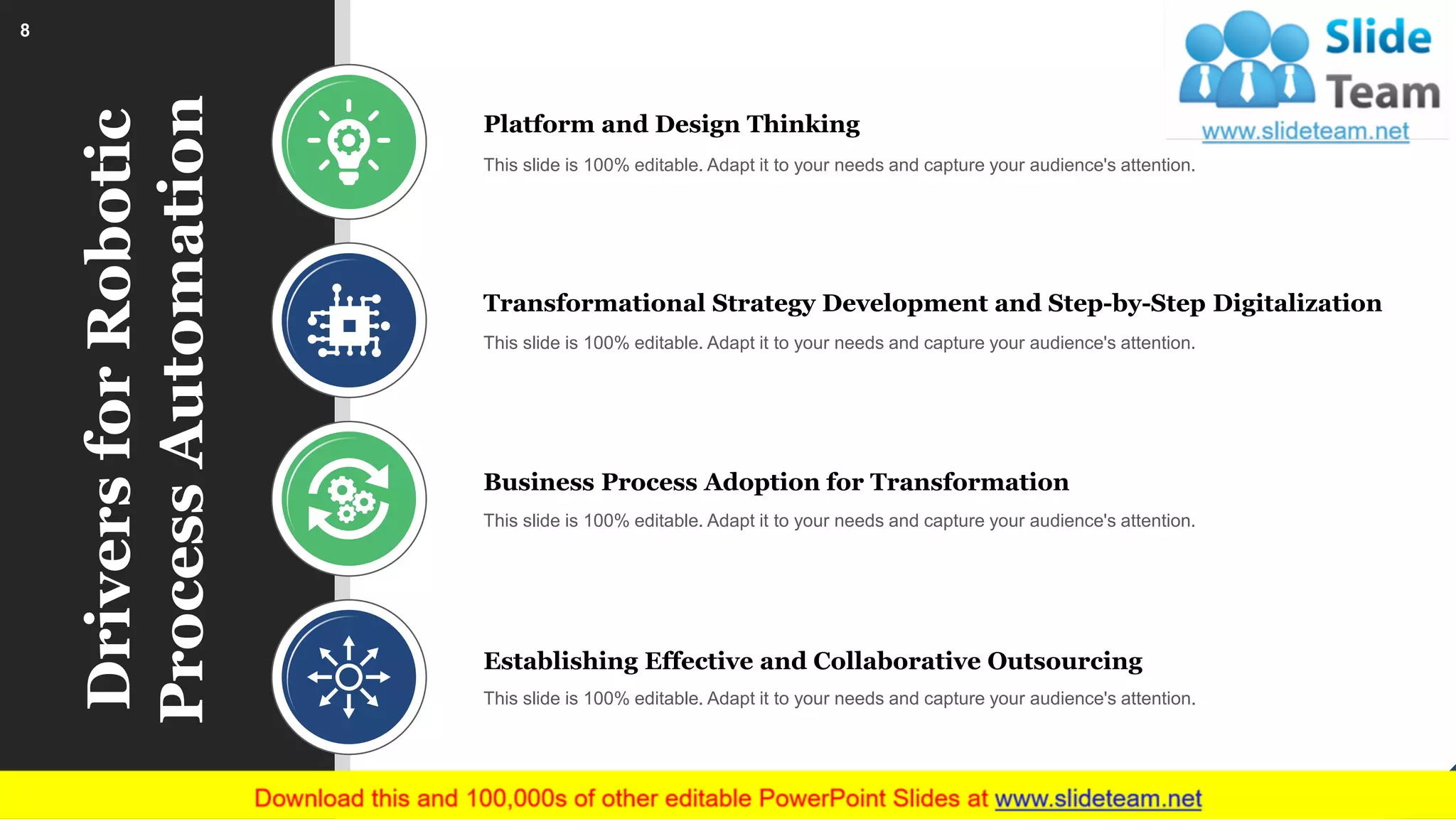 8

Drivers for Robotic Process Automation

Slide Team
www.slideteam.net

Platform and Design Thinking

This slide is 100% editable. Adapt it to your needs and capture your audience's attention.

Transformational Strategy Development and Step-by-Step Digitalization

This slide is 100% editable. Adapt it to your needs and capture your audience's attention.

Business Process Adoption for Transformation

This slide is 100% editable. Adapt it to your needs and capture your audience's attention.

Establishing Effective and Collaborative Outsourcing

This slide is 100% editable. Adapt it to your needs and capture your audience's attention.

Download this and 100,000s of other editable PowerPoint Slides at www.slideteam.net